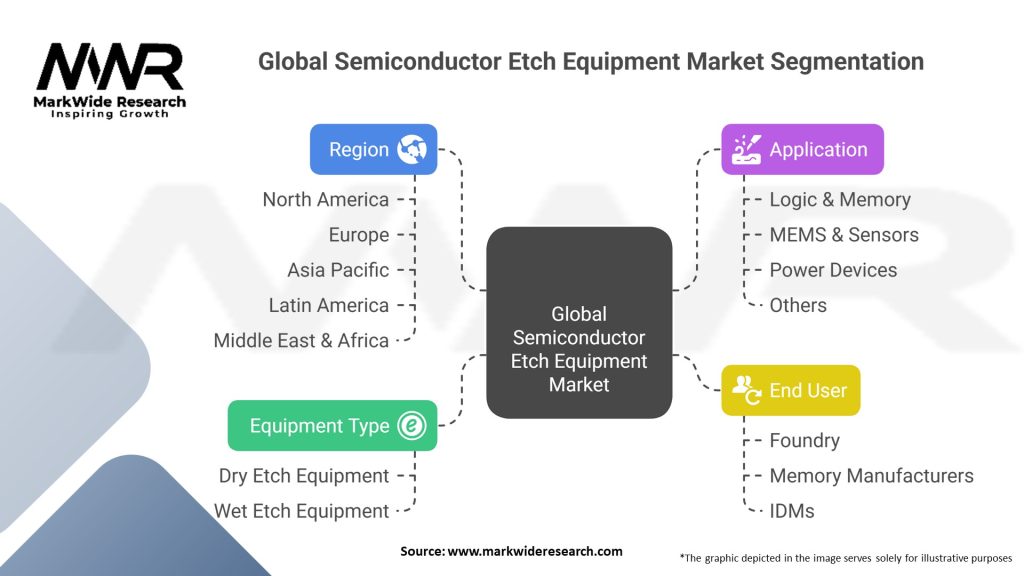 MWR
MarkWide Research
Inspiring Growth

Global Semiconductor Etch Equipment Market Segmentation

Region
North America
Europe
Asia Pacific
Latin America
Middle East & Africa

Equipment Type
Dry Etch Equipment
Wet Etch Equipment

Global Semiconductor Etch Equipment Market

Application
Logic & Memory
MEMS & Sensors
Power Devices
Others

End User
Foundry
Memory Manufacturers
IDMs

Source: www.markwideresearch.com

*The graphic depicted in the image serves solely for illustrative purposes